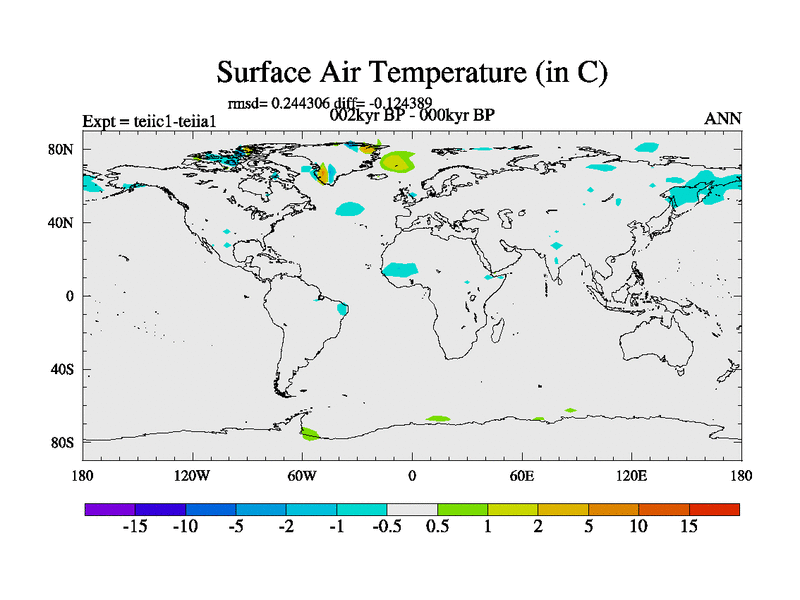 Surface Air Temperature (in C)

rmsd= 0.244306 diff= -0.124389

Expt = teiic1-teiia1

002kyr BP - 000kyr BP

ANN

80N
40N
0
40S
80S

180 120W 60W 0 60E 120E 180

-15 -10 -5 -2 -1 -0.5 0.5 1 2 5 10 15